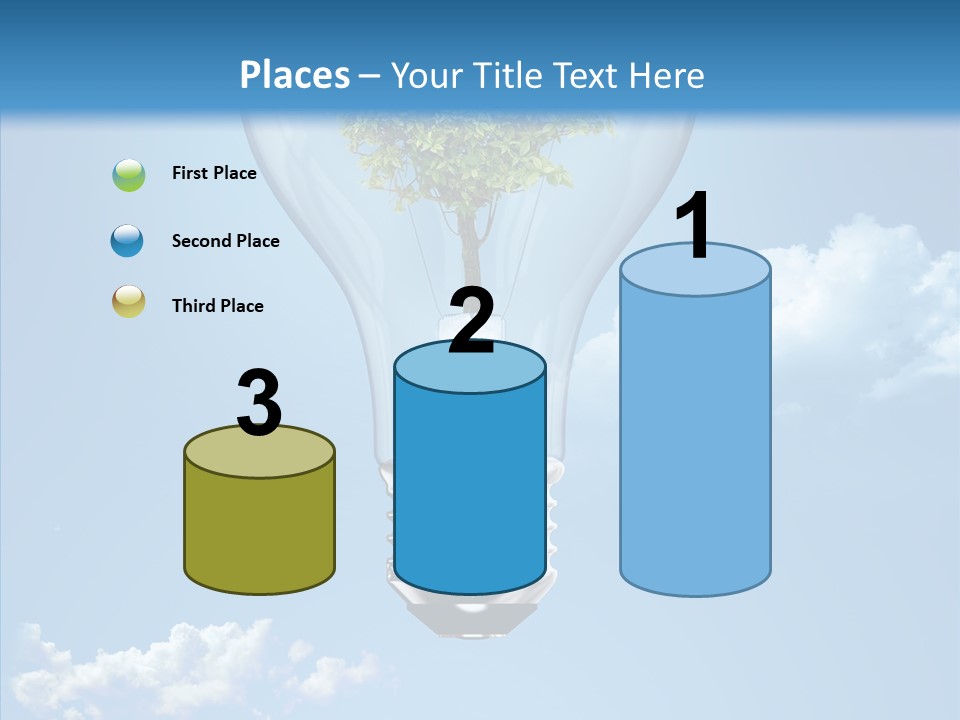 Places – Your Title Text Here

First Place

Second Place

Third Place

3

2

1